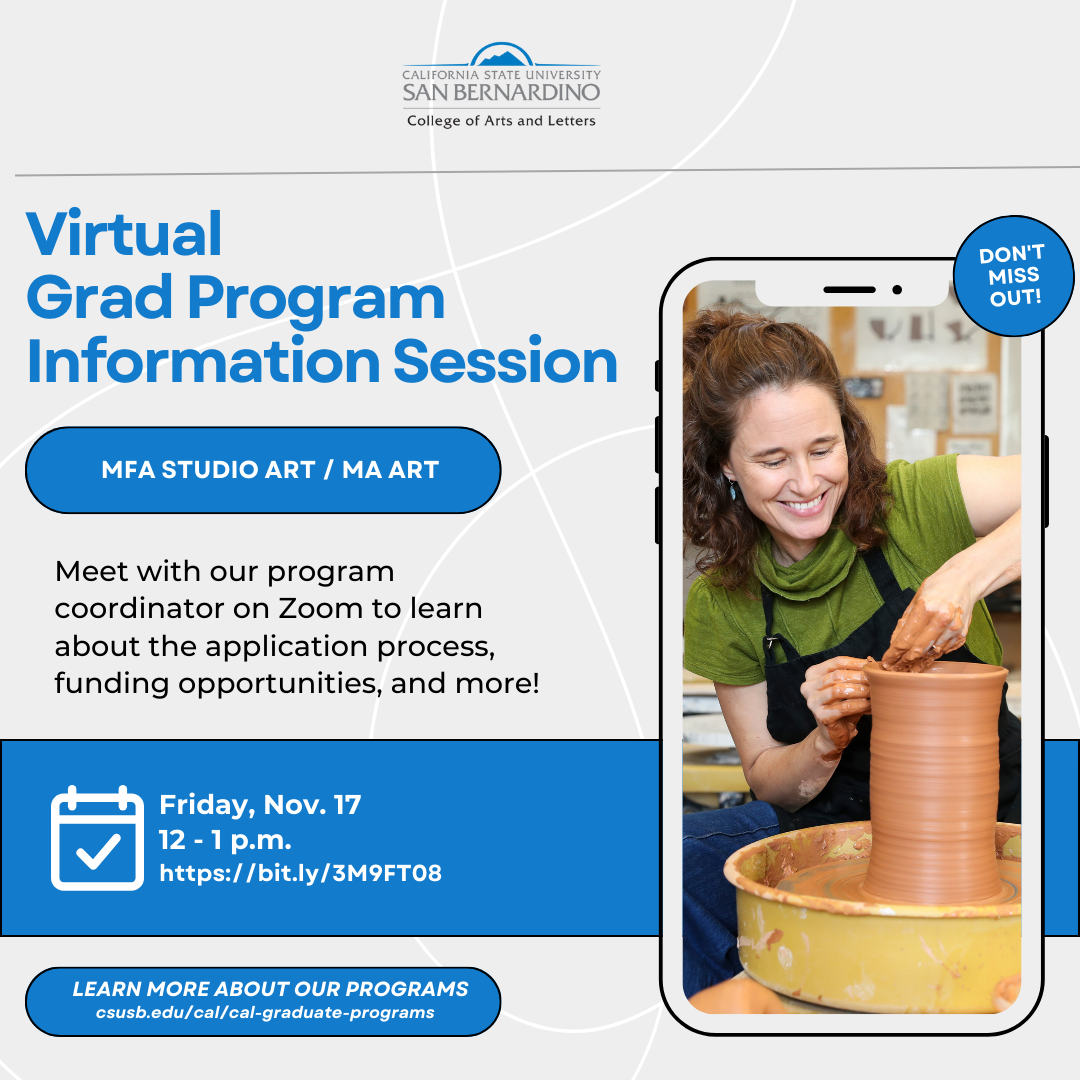 CALIFORNIA STATE UNIVERSITY
SAN BERNARDINO
College of Arts and Letters

Virtual Grad Program Information Session

DON'T MISS OUT!

MFA STUDIO ART / MA ART

Meet with our program coordinator on Zoom to learn about the application process, funding opportunities, and more!

Friday, Nov. 17
12 - 1 p.m.
https://bit.ly/3M9FT08

LEARN MORE ABOUT OUR PROGRAMS
csusb.edu/cal/cal-graduate-programs